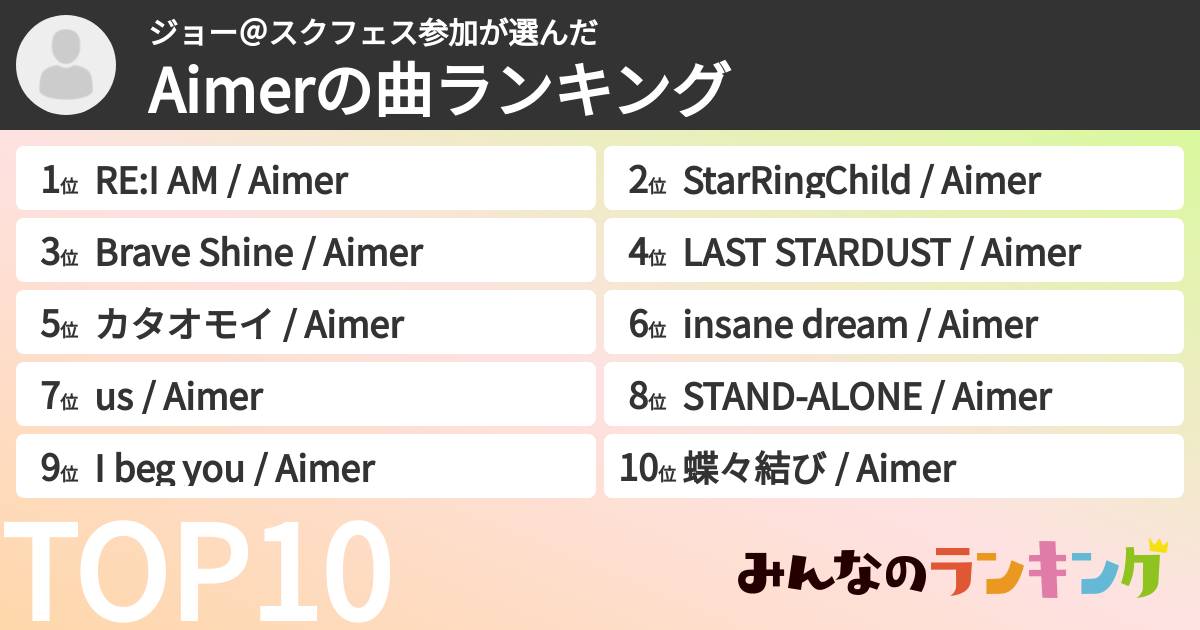 ジョー@スクフェス参加が選んだ
Aimerの曲ランキング

1位 RE:I AM / Aimer
2位 StarRingChild / Aimer
3位 Brave Shine / Aimer
4位 LAST STARDUST / Aimer
5位 カタオモイ / Aimer
6位 insane dream / Aimer
7位 us / Aimer
8位 STAND-ALONE / Aimer
9位 I beg you / Aimer
10位 蝶々結び / Aimer

TOP10

みんなのランキング